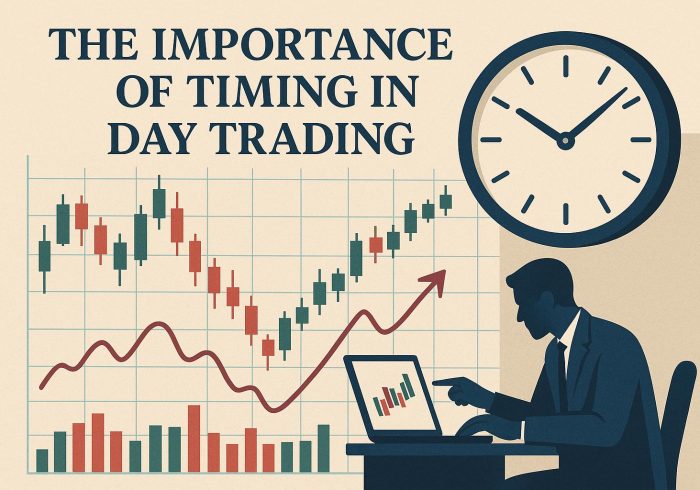 THE IMPORTANCE OF TIMING IN DAY TRADING